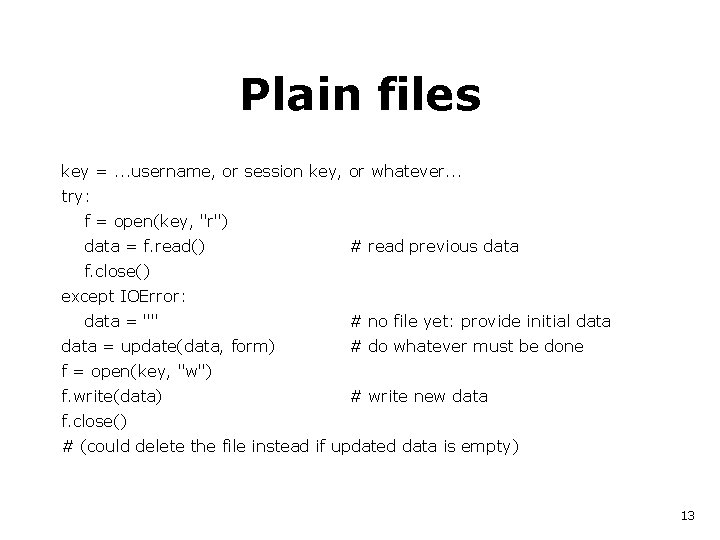 Plain files

key = ...username, or session key, or whatever...
try:
    f = open(key, "r")
    data = f.read()                    # read previous data
    f.close()
except IOError:
    data = ""                          # no file yet: provide initial data
data = update(data, form)              # do whatever must be done
f = open(key, "w")
f.write(data)                          # write new data
f.close()
# (could delete the file instead if updated data is empty)

13